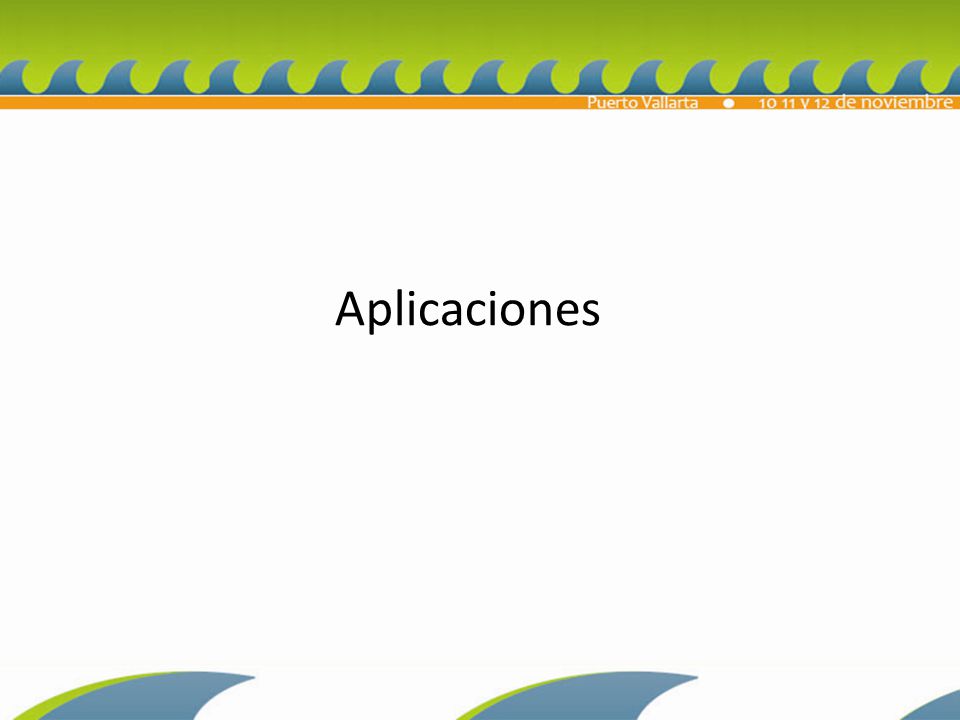 Puerto Vallarta • 10 11 y 12 de noviembre

Aplicaciones